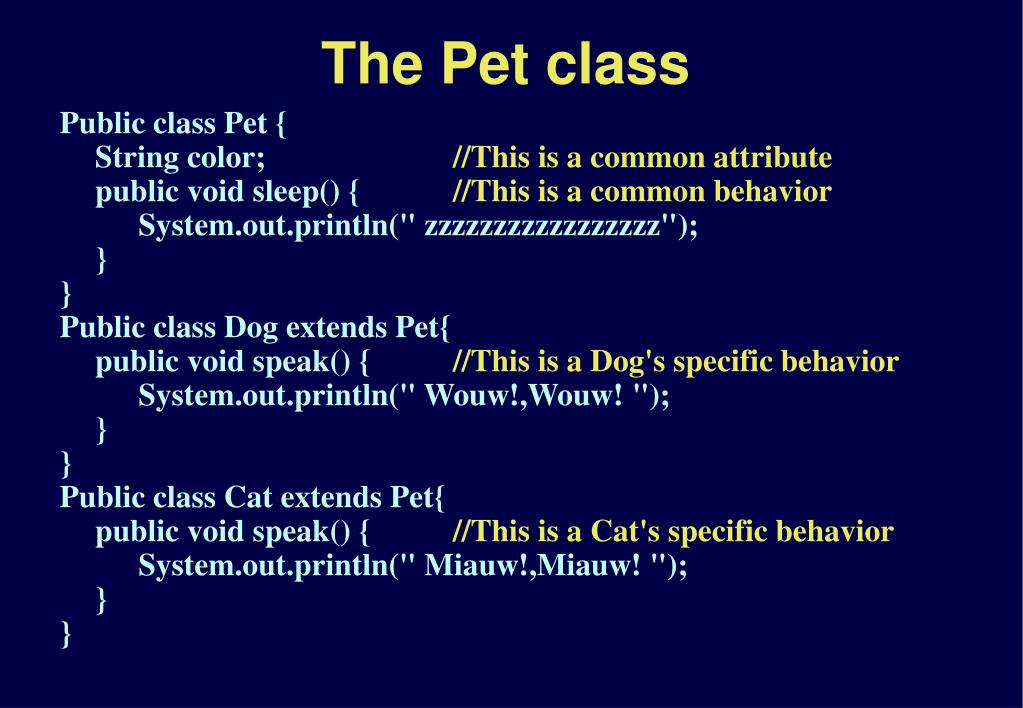 The Pet class

Public class Pet {
String color; //This is a common attribute
public void sleep() { //This is a common behavior
System.out.println(" zzzzzzzzzzzzzzzz");
}
}
Public class Dog extends Pet{
public void speak() { //This is a Dog's specific behavior
System.out.println(" Wouw!,Wouw! ");
}
}
Public class Cat extends Pet{
public void speak() { //This is a Cat's specific behavior
System.out.println(" Miauw!,Miauw! ");
}
}